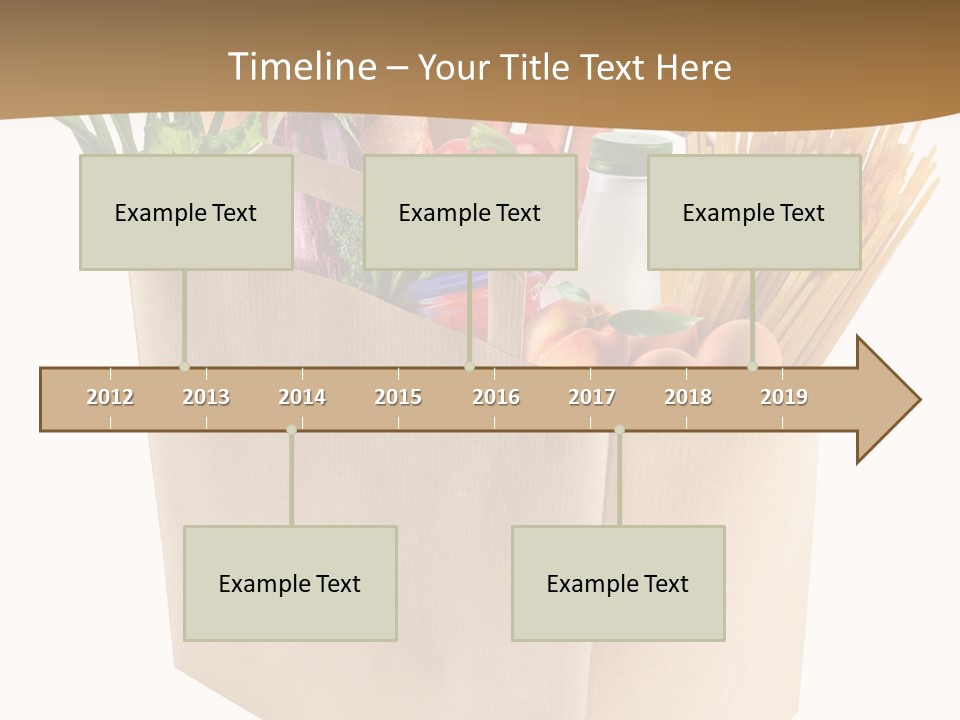 Timeline – Your Title Text Here

Example Text

Example Text

Example Text

2012 2013 2014 2015 2016 2017 2018 2019

Example Text

Example Text